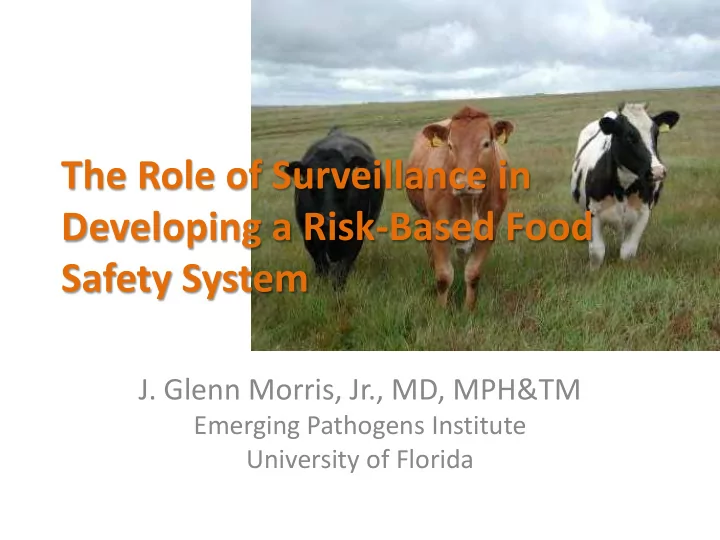 The Role of Surveillance in Developing a Risk-Based Food Safety System

J. Glenn Morris, Jr., MD, MPH&TM
Emerging Pathogens Institute
University of Florida